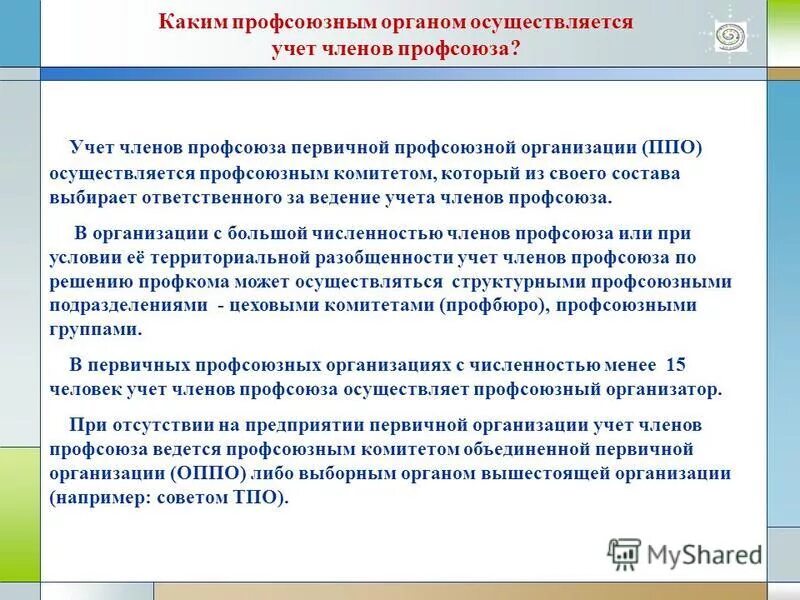 Каким профсоюзным органом осуществляется учет членов профсоюза?

Учет членов профсоюза первичной профсоюзной организации (ППО) осуществляется профсоюзным комитетом, который из своего состава выбирает ответственного за ведение учета членов профсоюза.

В организации с большой численностью членов профсоюза или при условии её территориальной разобщенности учет членов профсоюза по решению профкома может осуществляться структурными профсоюзными подразделениями - цеховыми комитетами (профбюро), профсоюзными группами.

В первичных профсоюзных организациях с численностью менее 15 человек учет членов профсоюза осуществляет профсоюзный организатор.

При отсутствии на предприятии первичной организации учет членов профсоюза ведется профсоюзным комитетом объединенной первичной организации (ОППО) либо выборным органом вышестоящей организации (например: советом ТПО).

MyShared